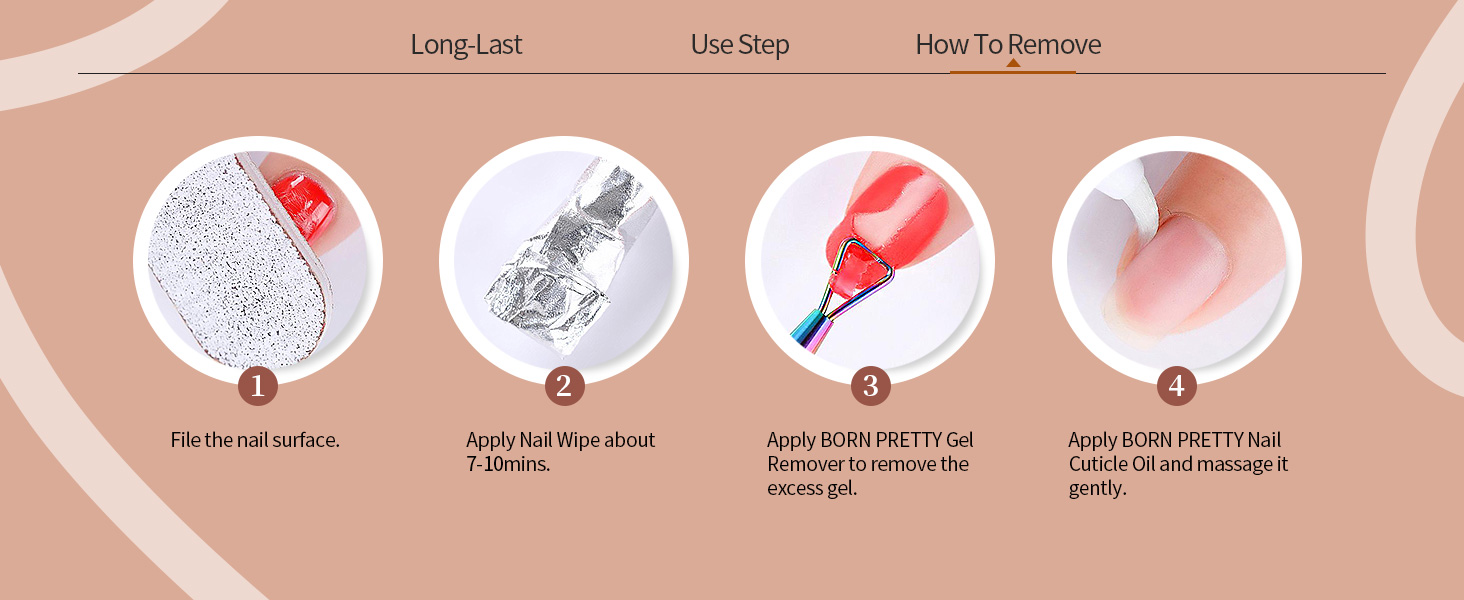 Long-Last Use Step How To Remove

1

File the nail surface.

2

Apply Nail Wipe about 7-10mins.

3

Apply BORN PRETTY Gel Remover to remove the excess gel.

4

Apply BORN PRETTY Nail Cuticle Oil and massage it gently.